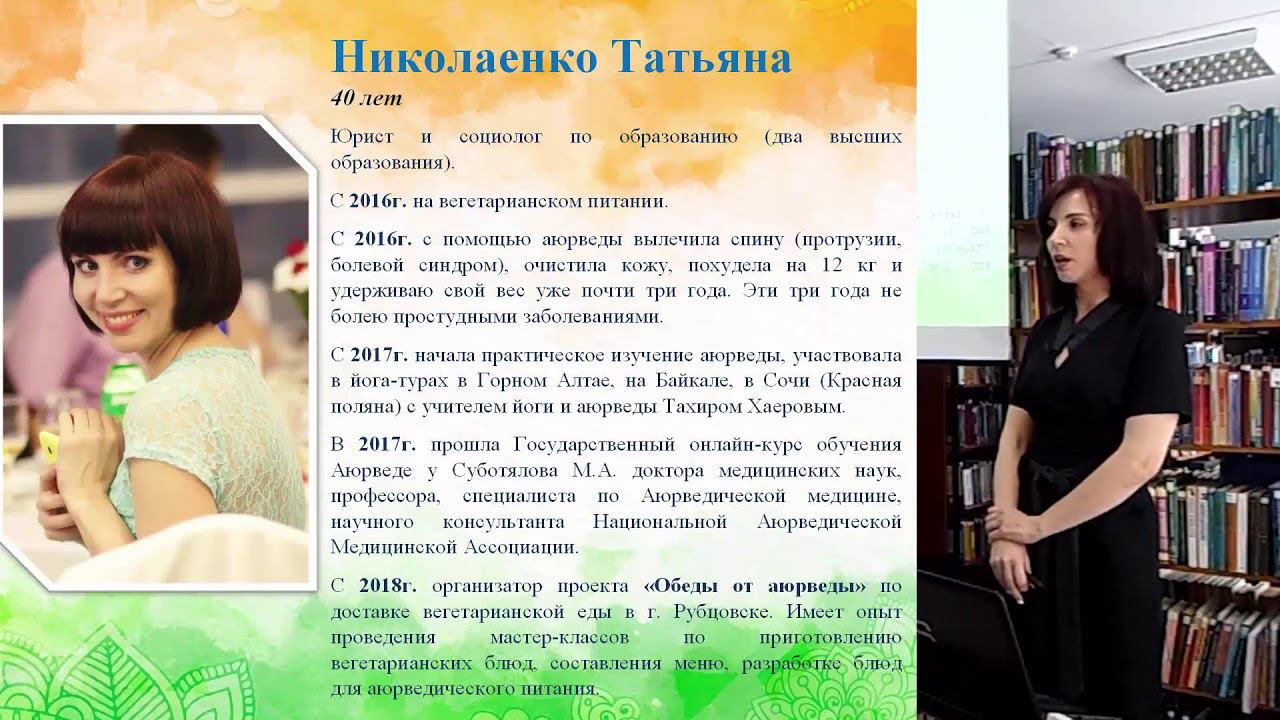 Николаенко Татьяна
40 лет

Юрист и социолог по образованию (два высших образования).

С 2016г. на вегетарианском питании.

С 2016г. с помощью аюрведы вылечила спину (протрузии, болевой синдром), очистила кожу, похудела на 12 кг и удерживаю свой вес уже почти три года. Эти три года не болею простудными заболеваниями.

С 2017г. начала практическое изучение аюрведы, участвовала в йога-турах в Горном Алтае, на Байкале, в Сочи (Красная поляна) с учителем йоги и аюрведы Тахиром Хаеровым.

В 2017г. прошла Государственный онлайн-курс обучения Аюрведе у Суботялова М.А. доктора медицинских наук, профессора, специалиста по Аюрведической медицине, научного консультанта Национальной Аюрведической Медицинской Ассоциации.

С 2018г. организатор проекта «Обеды от аюрведы» по доставке вегетарианской еды в г. Рубцовске. Имеет опыт проведения мастер-классов по приготовлению вегетарианских блюд, составления меню, разработке блюд для аюрведического питания.